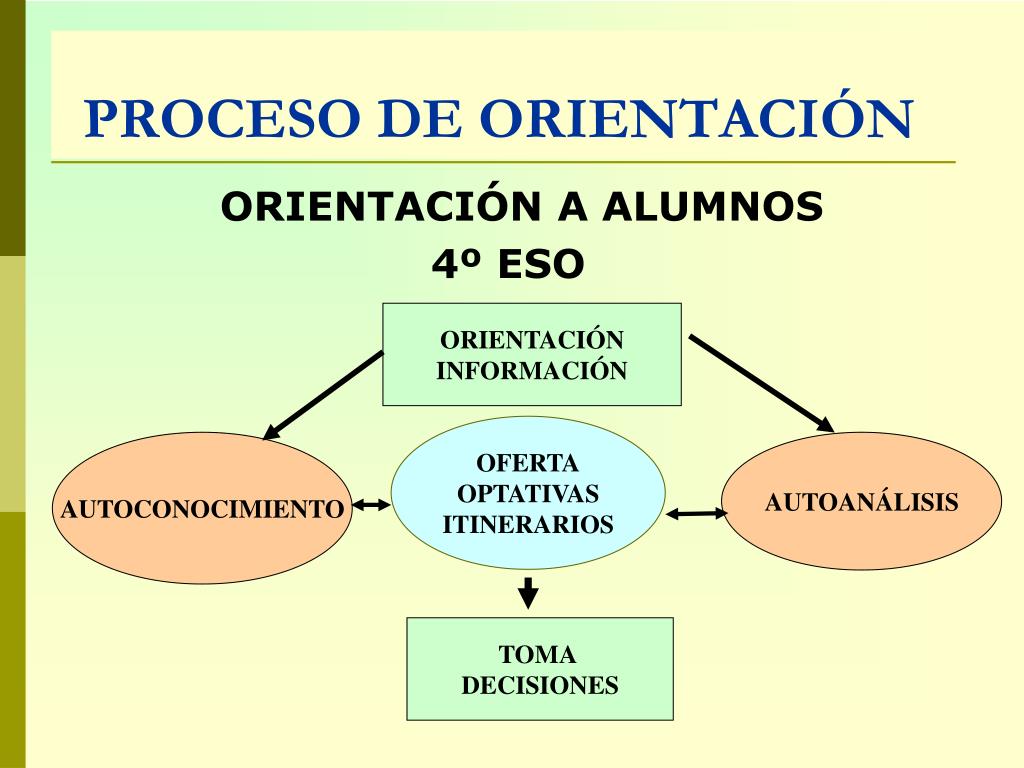 PROCESO DE ORIENTACIÓN

ORIENTACIÓN A ALUMNOS
4º ESO

ORIENTACIÓN
INFORMACIÓN

AUTOCONOCIMIENTO

OFERTA
OPTATIVAS
ITINERARIOS

AUTOANÁLISIS

TOMA
DECISIONES